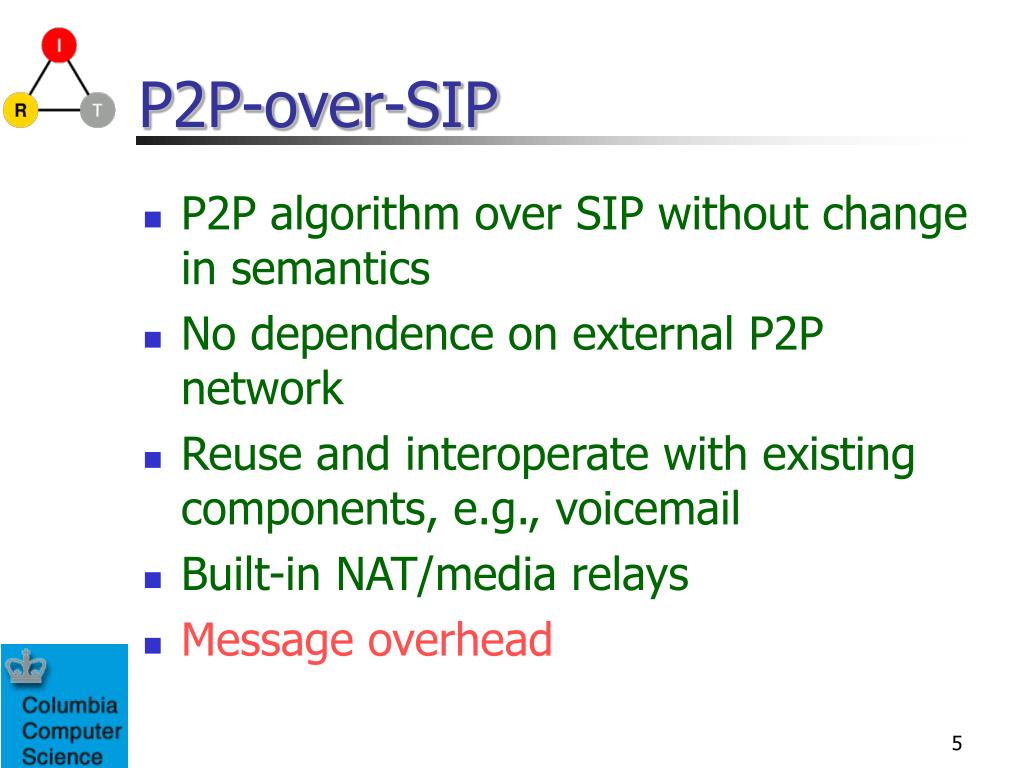 I
R T

P2P-over-SIP

- P2P algorithm over SIP without change in semantics
- No dependence on external P2P network
- Reuse and interoperate with existing components, e.g., voicemail
- Built-in NAT/media relays
- Message overhead

Columbia Computer Science

5